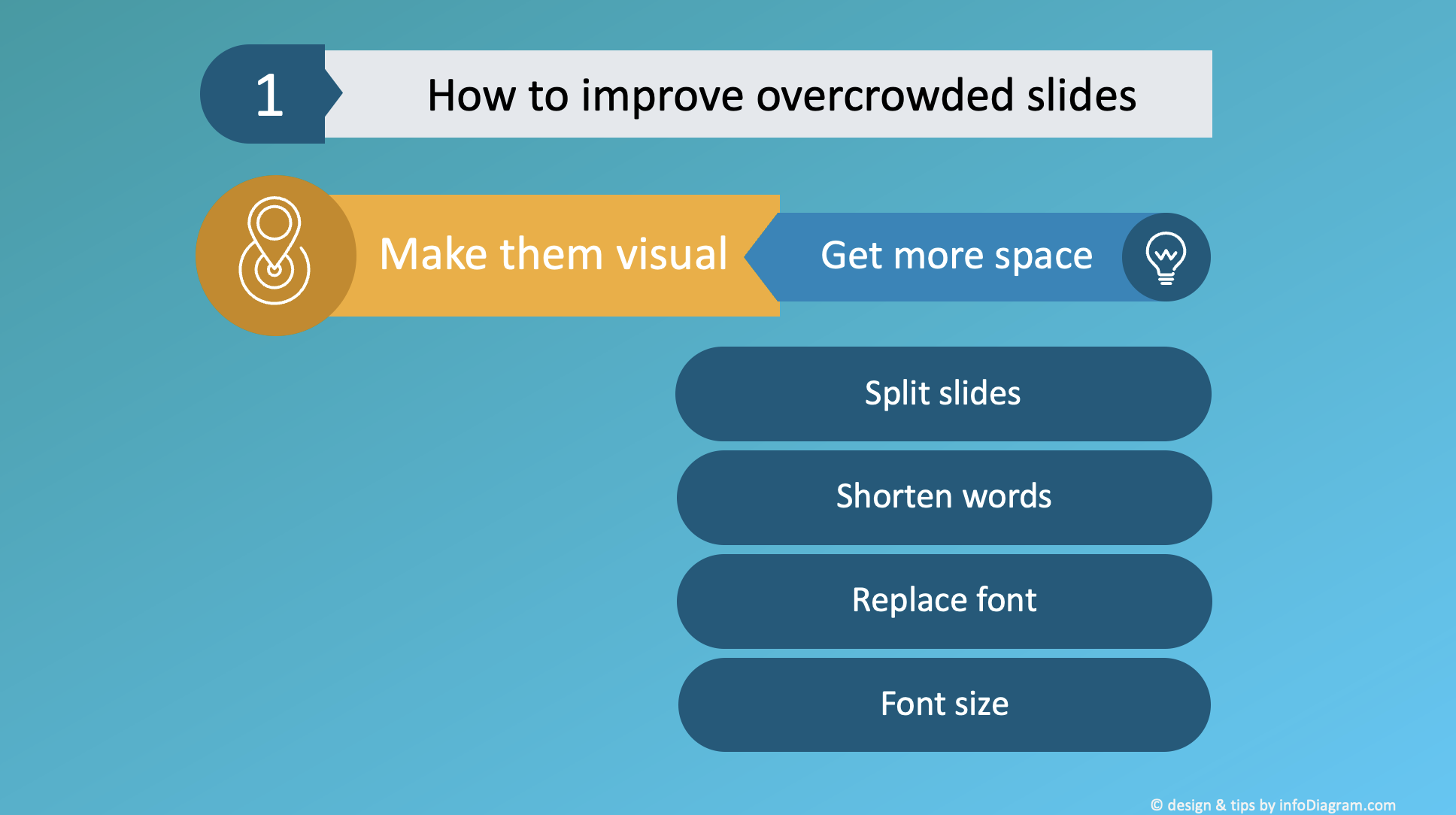 1

How to improve overcrowded slides

Make them visual

Get more space

Split slides

Shorten words

Replace font

Font size

© design & tips by infoDiagram.com